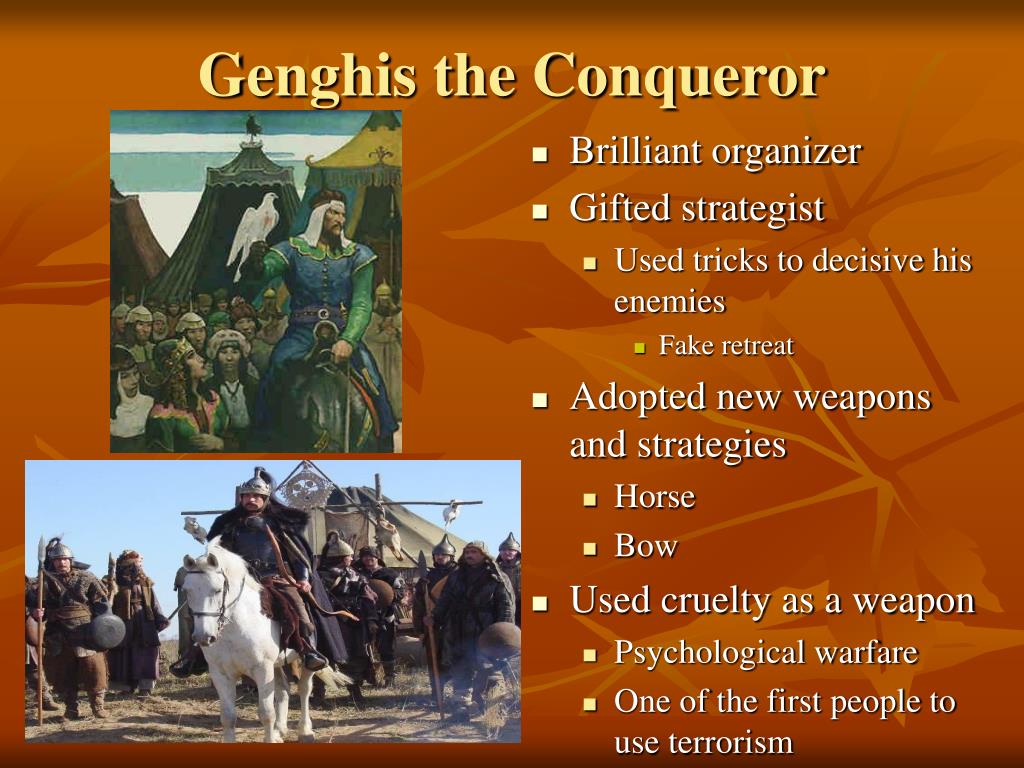 Genghis the Conqueror

- Brilliant organizer
- Gifted strategist
  - Used tricks to decisive his enemies
    - Fake retreat
- Adopted new weapons and strategies
  - Horse
  - Bow
- Used cruelty as a weapon
  - Psychological warfare
  - One of the first people to use terrorism